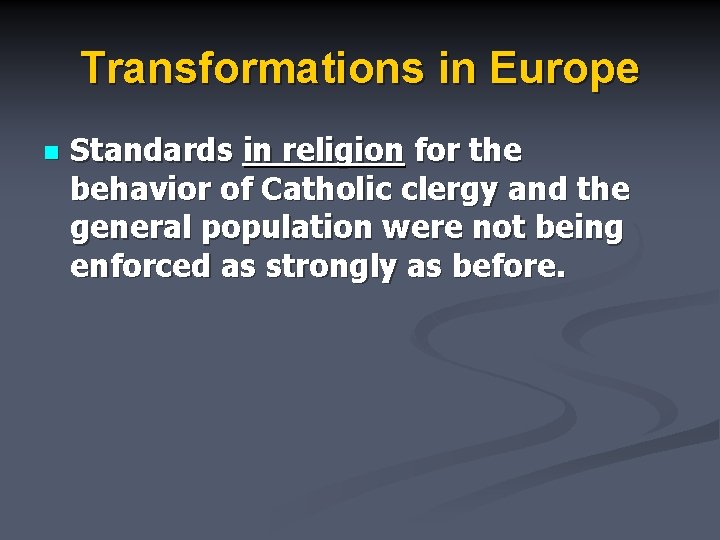 Transformations in Europe

Standards in religion for the behavior of Catholic clergy and the general population were not being enforced as strongly as before.